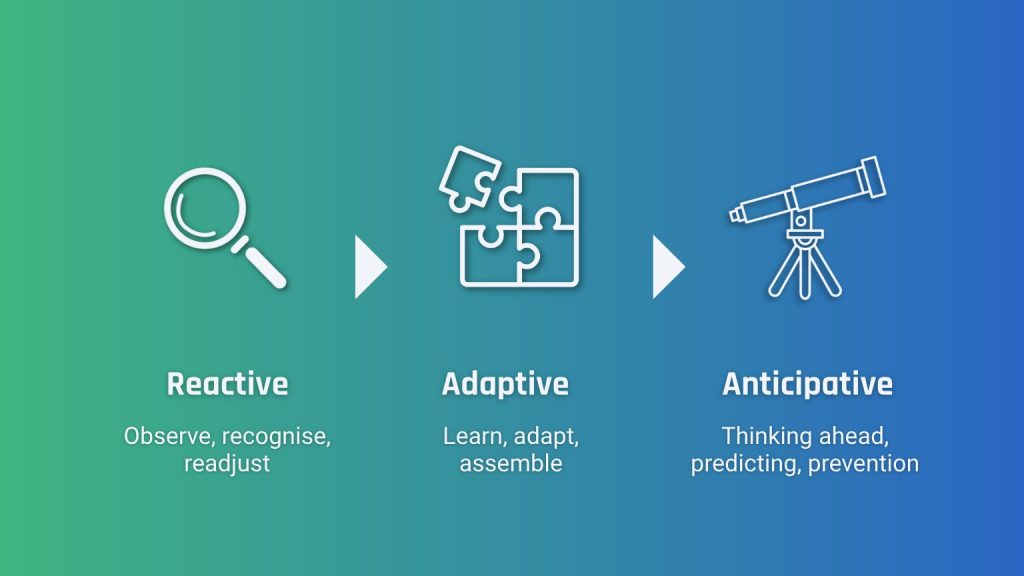 Reactive

Observe, recognise, readjust

Adaptive

Learn, adapt, assemble

Anticipative

Thinking ahead, predicting, prevention